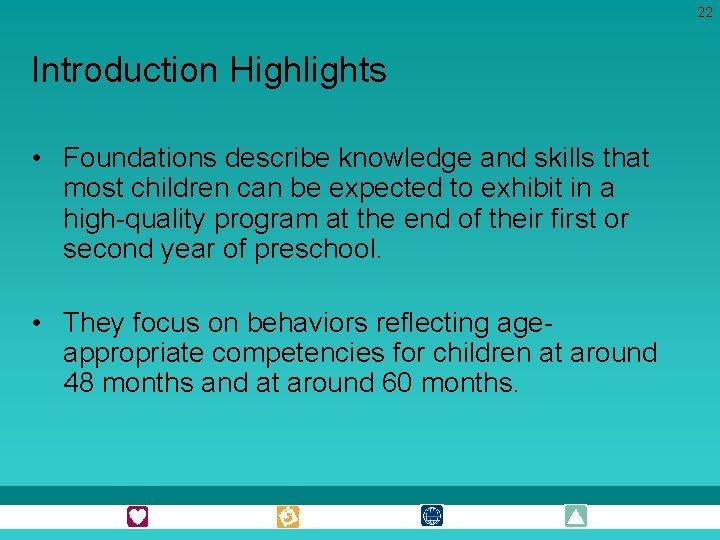 22

Introduction Highlights

• Foundations describe knowledge and skills that most children can be expected to exhibit in a high-quality program at the end of their first or second year of preschool.

• They focus on behaviors reflecting age-appropriate competencies for children at around 48 months and at around 60 months.